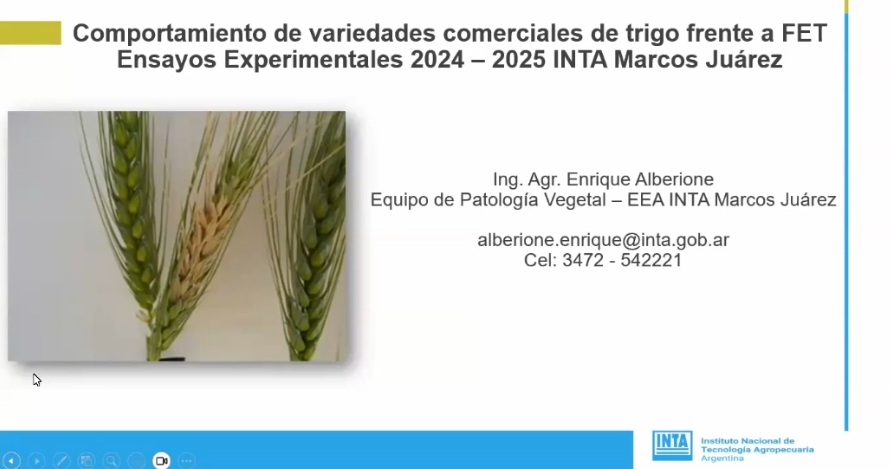 Comportamiento de variedades comerciales de trigo frente a FET
Ensayos Experimentales 2024 – 2025 INTA Marcos Juárez

Ing. Agr. Enrique Alberione
Equipo de Patología Vegetal – EEA INTA Marcos Juárez

alberione.enrique@inta.gob.ar
Cel: 3472 - 542221

INTA Instituto Nacional de Tecnología Agropecuaria Argentina